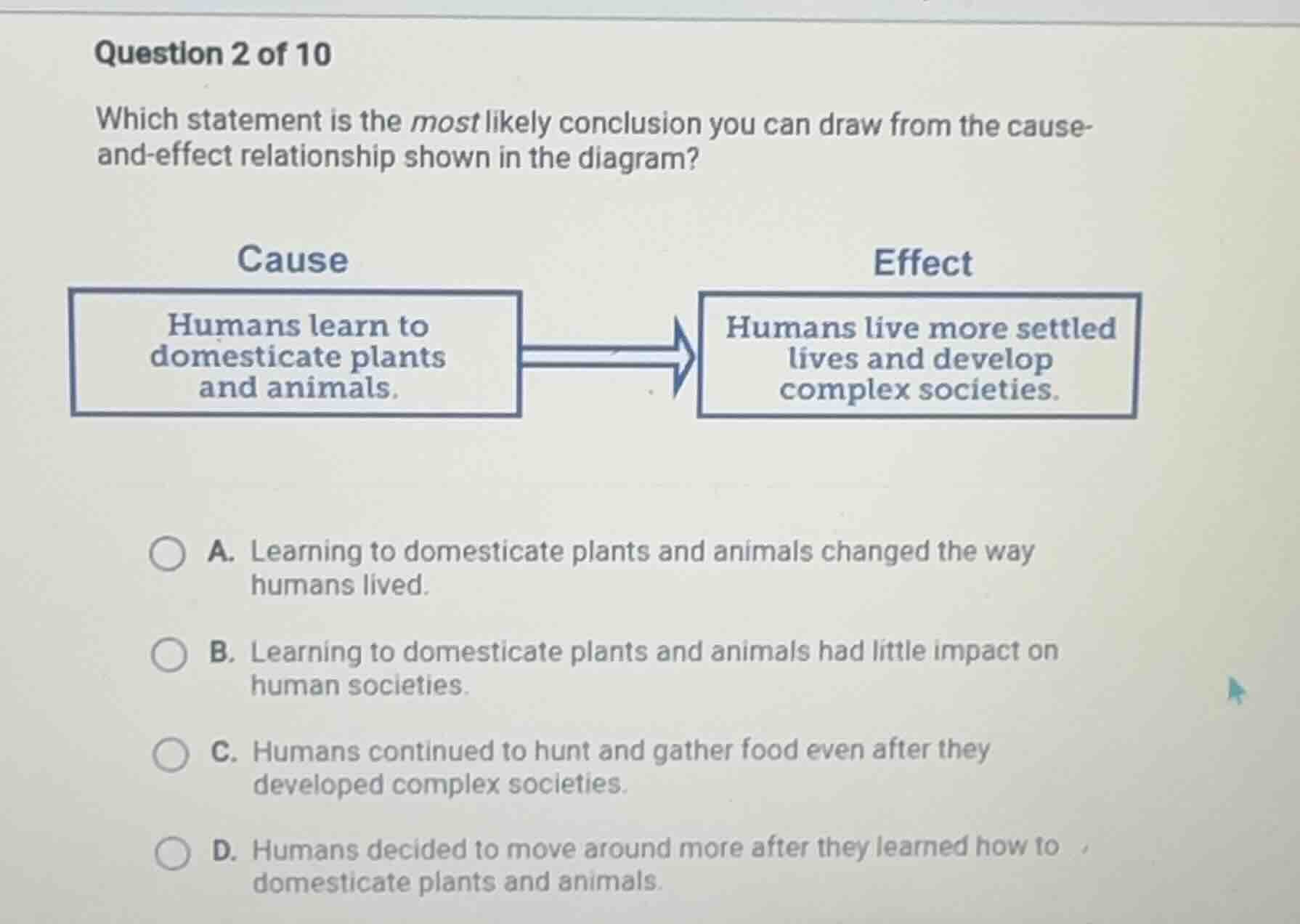 Question 2 of 10

Which statement is the most likely conclusion you can draw from the cause-and-effect relationship shown in the diagram?

Cause

Humans learn to domesticate plants and animals.

Effect

Humans live more settled lives and develop complex societies.

A. Learning to domesticate plants and animals changed the way humans lived.

B. Learning to domesticate plants and animals had little impact on human societies.

C. Humans continued to hunt and gather food even after they developed complex societies.

D. Humans decided to move around more after they learned how to domesticate plants and animals.